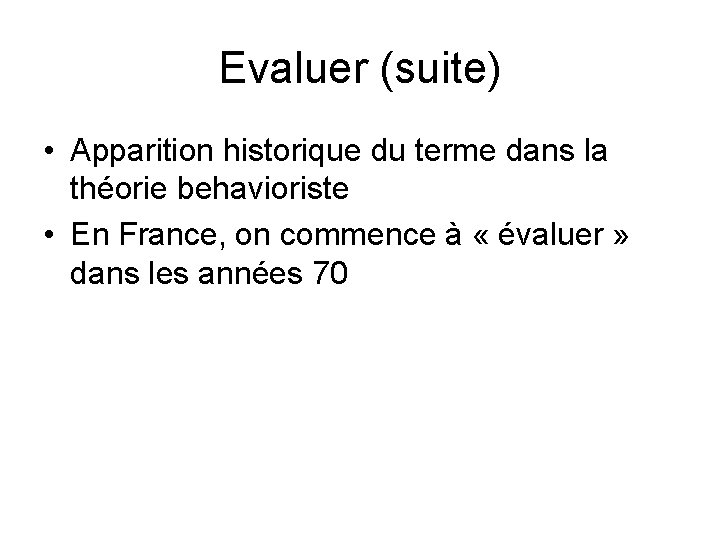 Evaluer (suite)

• Apparition historique du terme dans la théorie behavioriste
• En France, on commence à « évaluer » dans les années 70